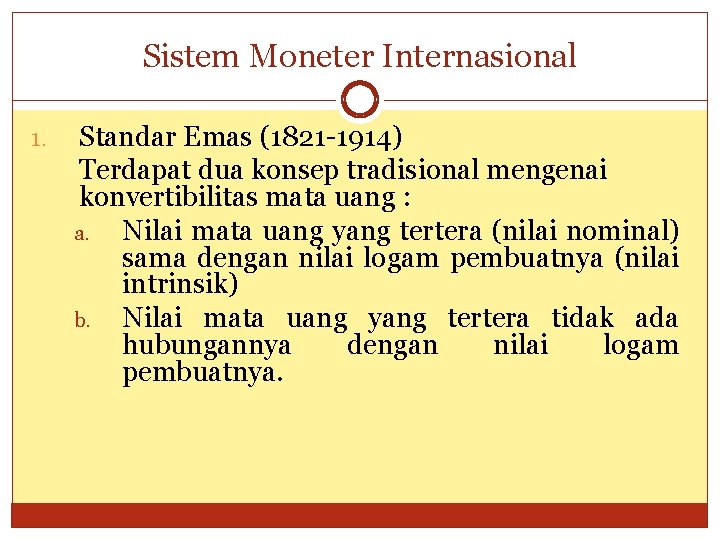 Sistem Moneter Internasional

1. Standar Emas (1821-1914)

Terdapat dua konsep tradisional mengenai konvertibilitas mata uang :

a. Nilai mata uang yang tertera (nilai nominal) sama dengan nilai logam pembuatnya (nilai intrinsik)

b. Nilai mata uang yang tertera tidak ada hubungannya dengan nilai logam pembuatnya.